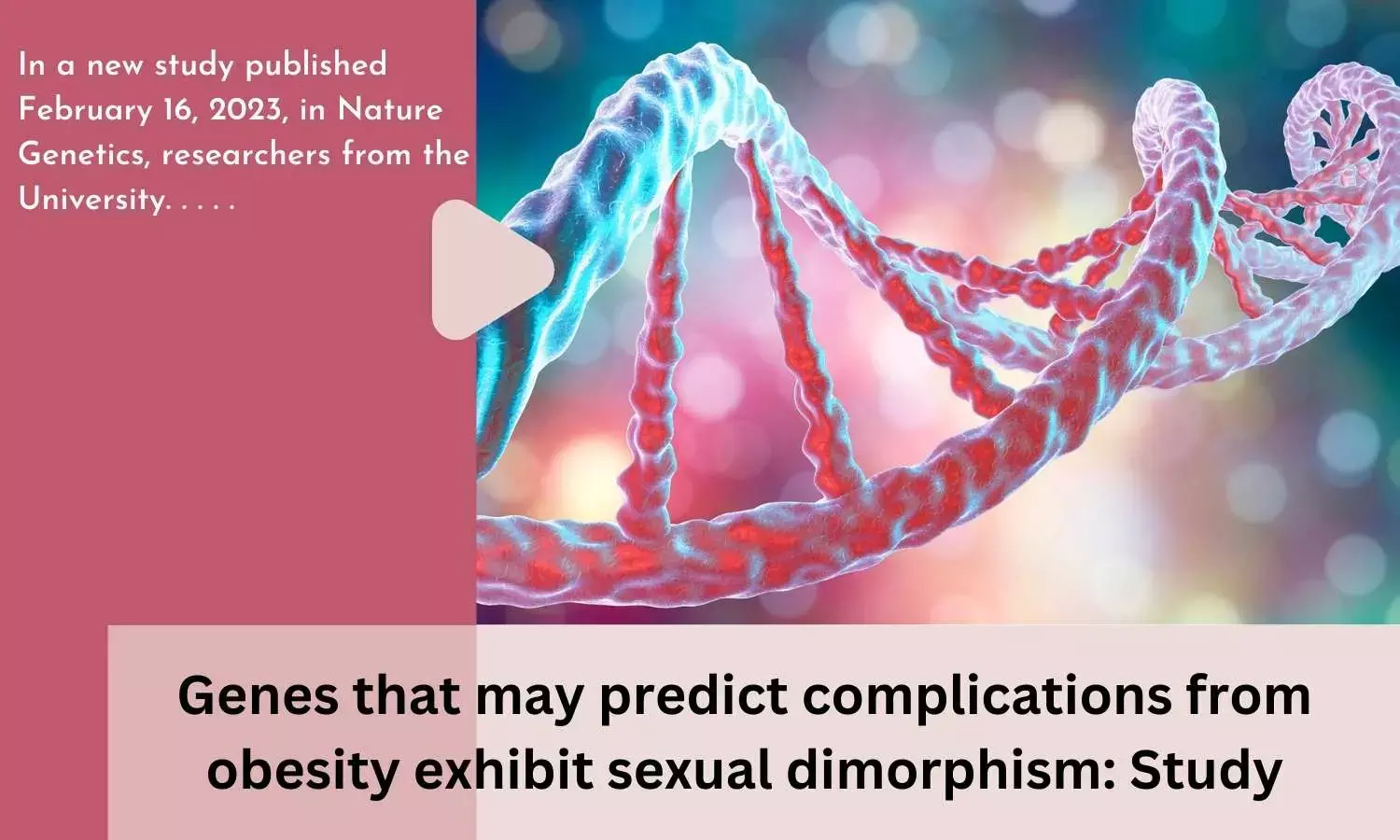 In a new study published February 16, 2023, in Nature Genetics, researchers from the University. . . . .

Genes that may predict complications from obesity exhibit sexual dimorphism: Study